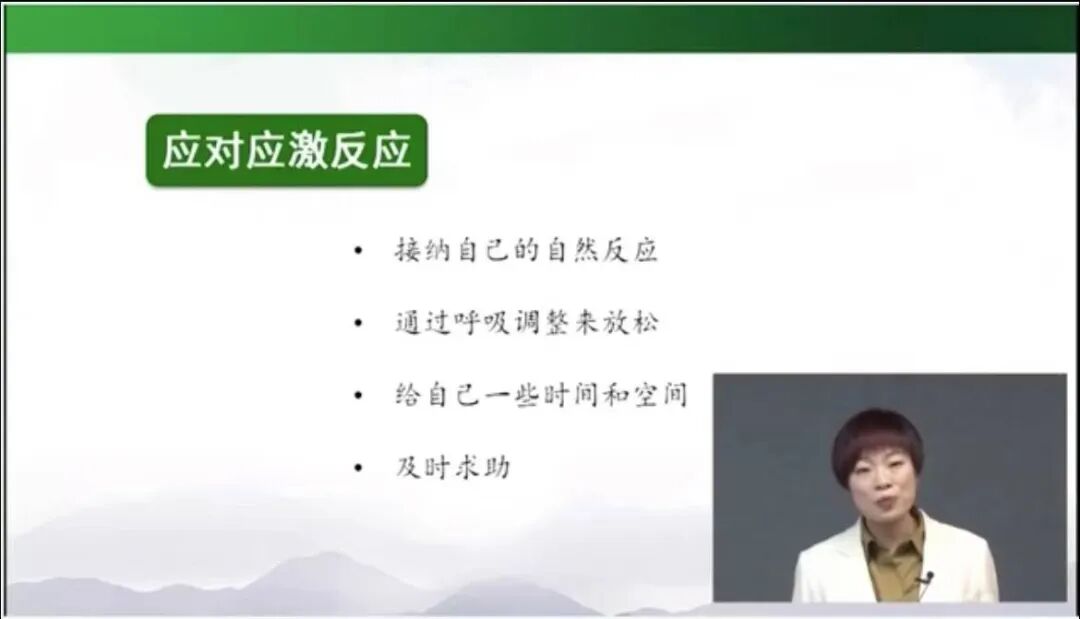 应对应激反应

• 接纳自己的自然反应
• 通过呼吸调整来放松
• 给自己一些时间和空间
• 及时求助